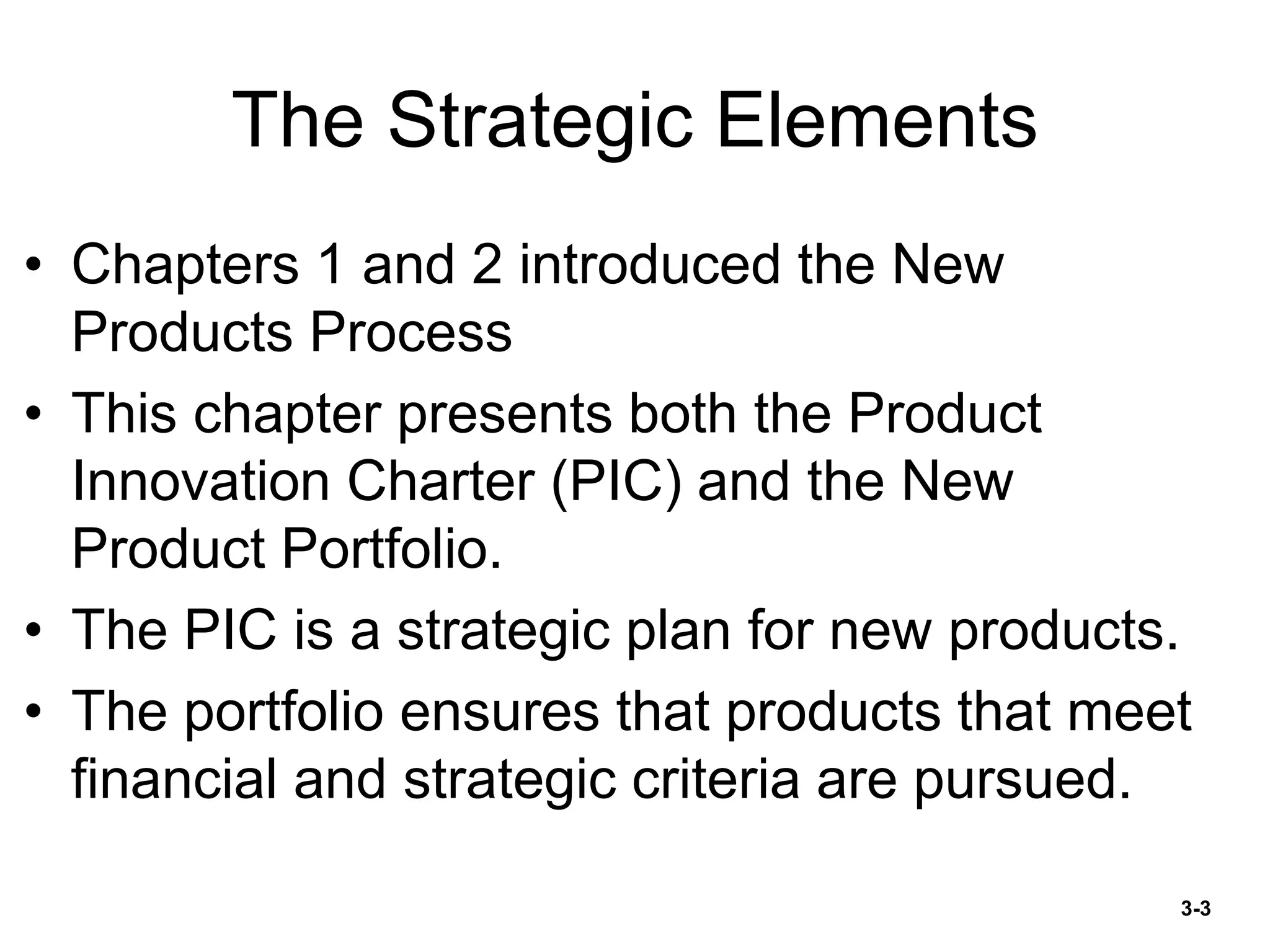 The Strategic Elements

• Chapters 1 and 2 introduced the New Products Process
• This chapter presents both the Product Innovation Charter (PIC) and the New Product Portfolio.
• The PIC is a strategic plan for new products.
• The portfolio ensures that products that meet financial and strategic criteria are pursued.

3-3